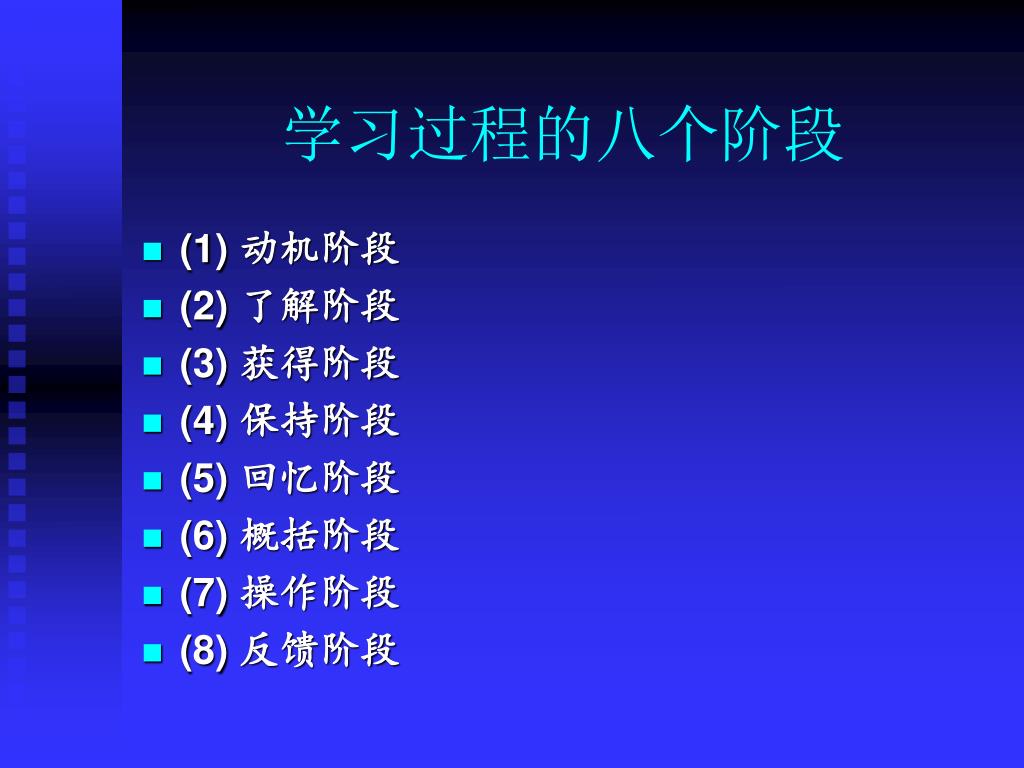 学习过程的八个阶段

- (1) 动机阶段
- (2) 了解阶段
- (3) 获得阶段
- (4) 保持阶段
- (5) 回忆阶段
- (6) 概括阶段
- (7) 操作阶段
- (8) 反馈阶段